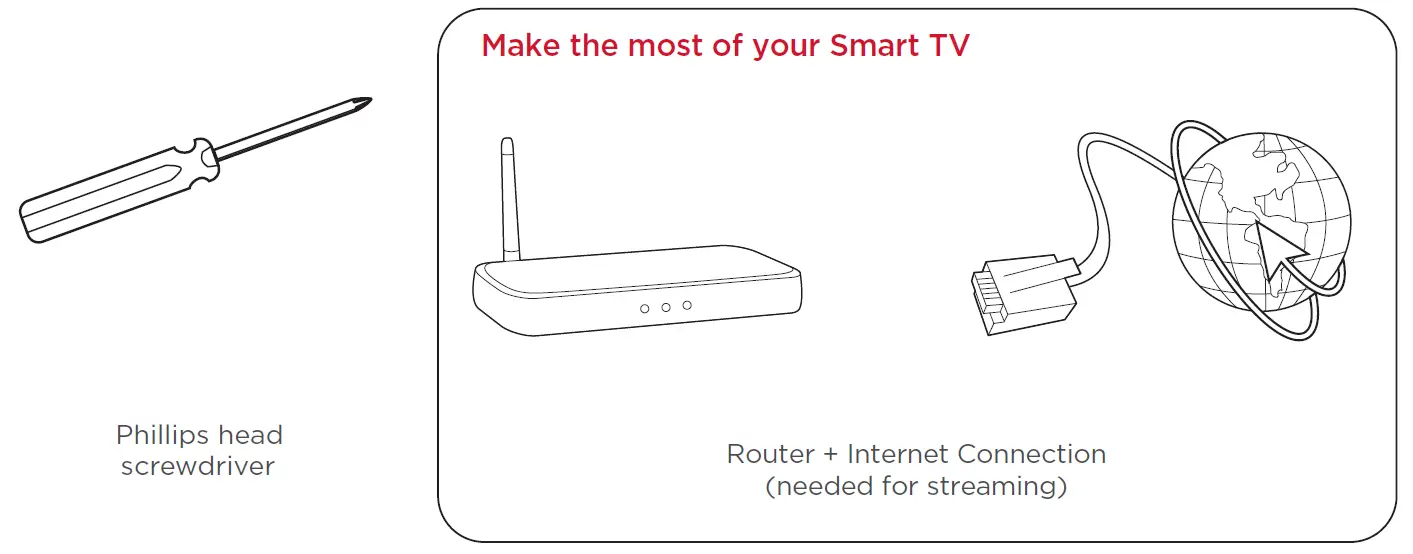 Phillips head screwdriver

Make the most of your Smart TV

Router + Internet Connection (needed for streaming)